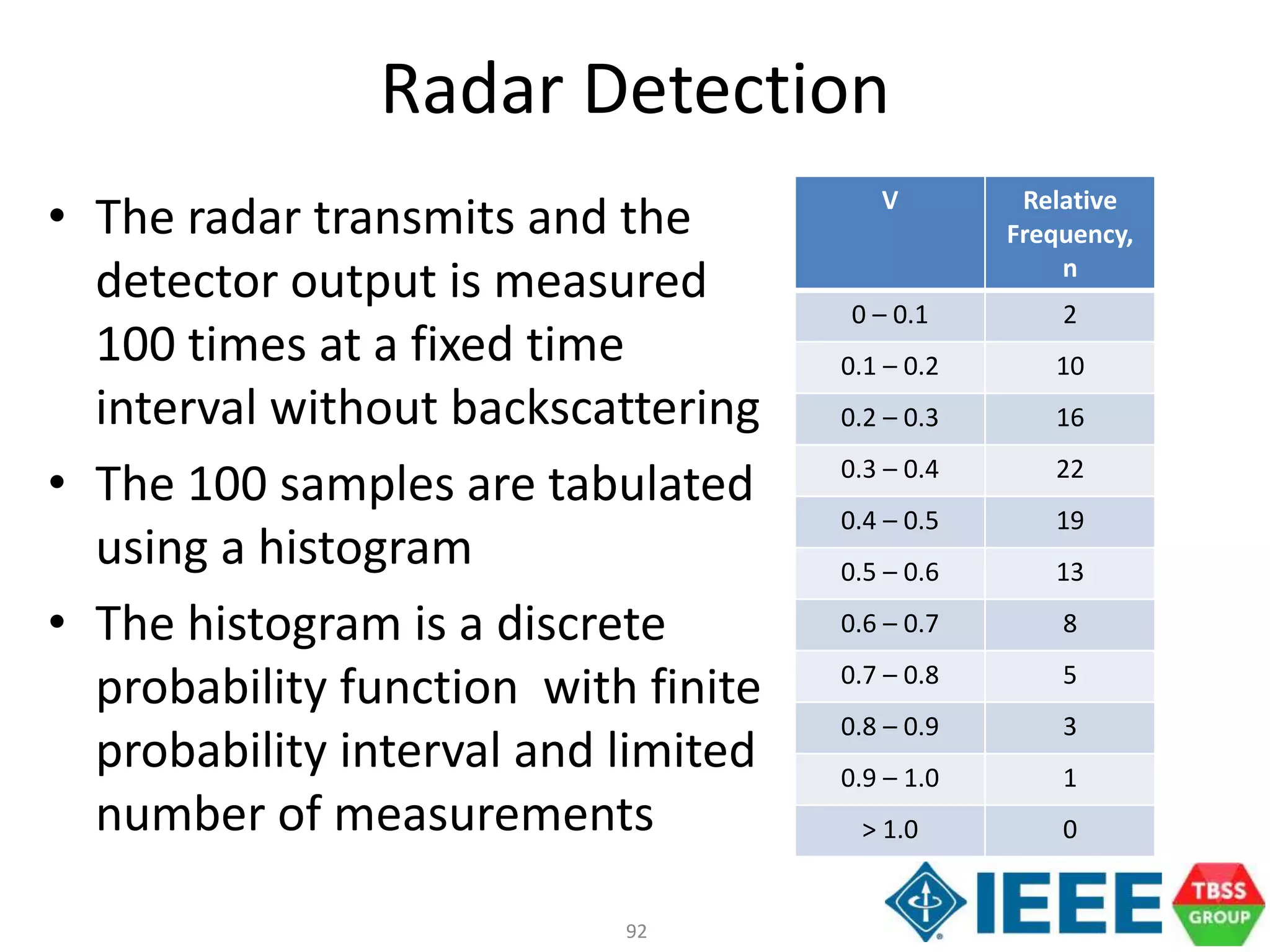 Radar Detection

• The radar transmits and the detector output is measured 100 times at a fixed time interval without backscattering

• The 100 samples are tabulated using a histogram

• The histogram is a discrete probability function with finite probability interval and limited number of measurements

| V | Relative Frequency, n |
|---|---|
| 0 – 0.1 | 2 |
| 0.1 – 0.2 | 10 |
| 0.2 – 0.3 | 16 |
| 0.3 – 0.4 | 22 |
| 0.4 – 0.5 | 19 |
| 0.5 – 0.6 | 13 |
| 0.6 – 0.7 | 8 |
| 0.7 – 0.8 | 5 |
| 0.8 – 0.9 | 3 |
| 0.9 – 1.0 | 1 |
| > 1.0 | 0 |

92

IEEE

TBSS GROUP